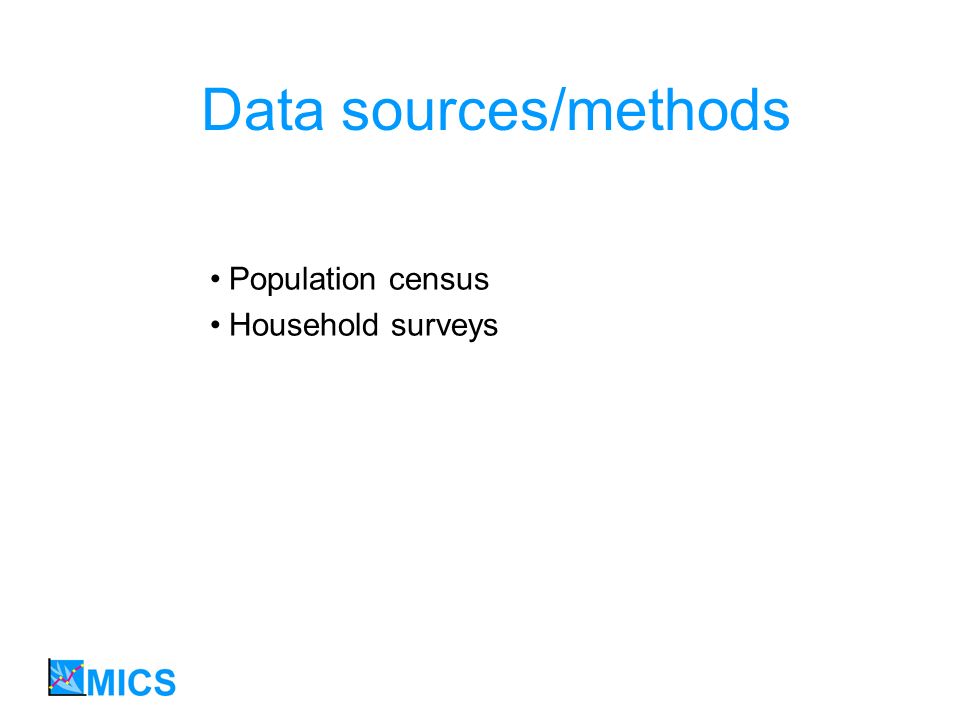 Data sources/methods

• Population census
• Household surveys

MICS